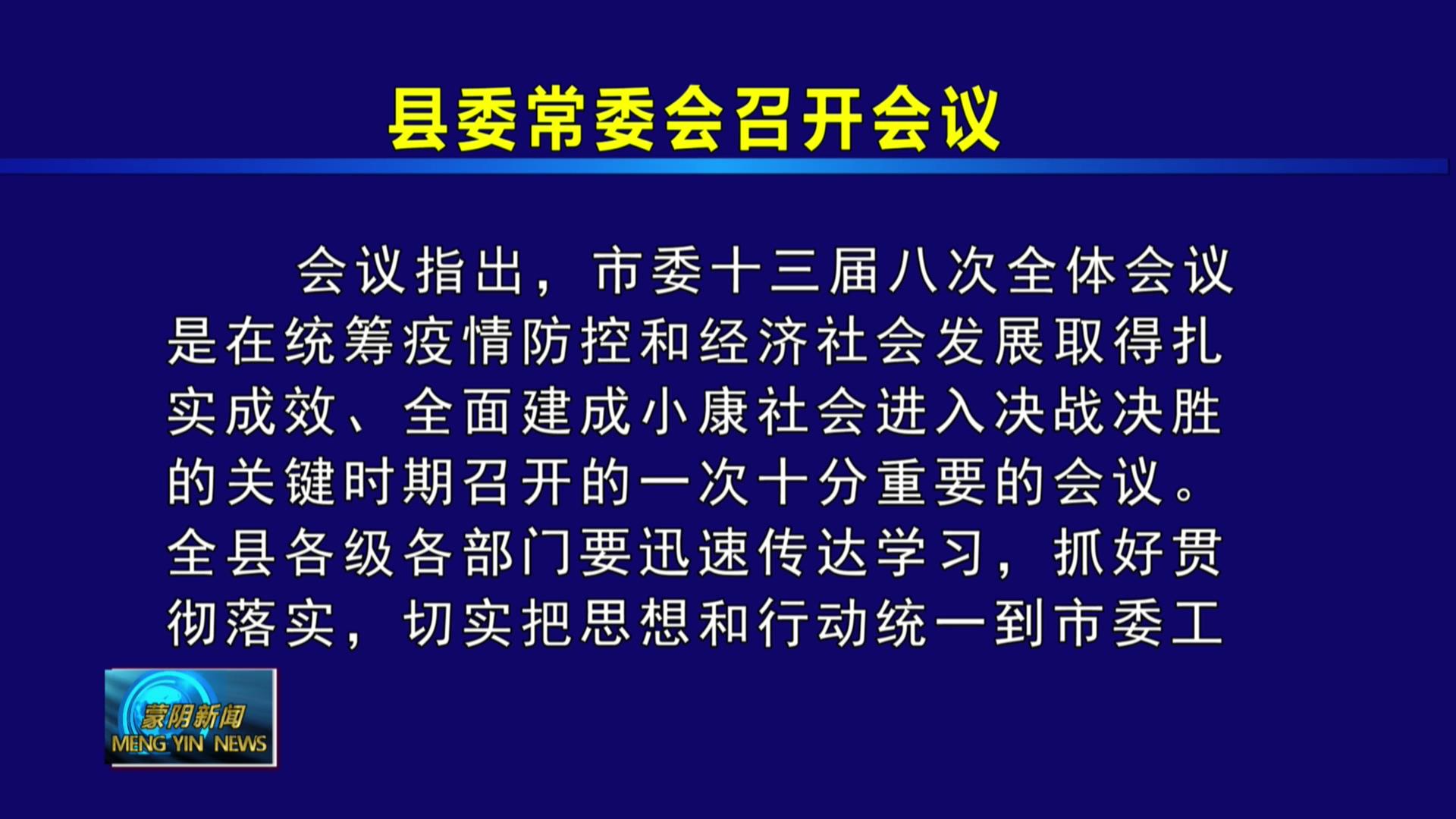 县委常委会召开会议

会议指出，市委十三届八次全体会议是在统筹疫情防控和经济社会发展取得扎实成效、全面建成小康社会进入决战决胜的关键时期召开的一次十分重要的会议。全县各级各部门要迅速传达学习，抓好贯彻落实，切实把思想和行动统一到市委工

蒙阴新闻
MENG YIN NEWS